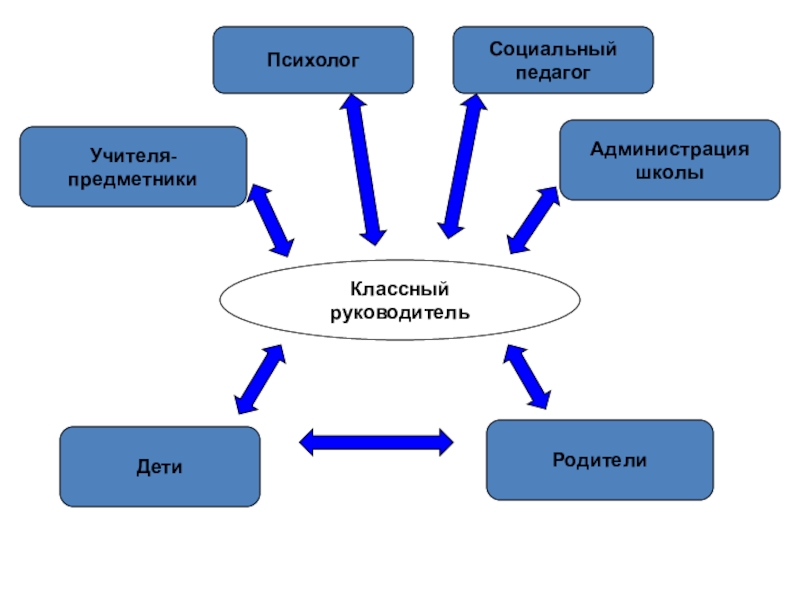 Психолог

Социальный педагог

Учителя-предметники

Администрация школы

Классный руководитель

Дети

Родители